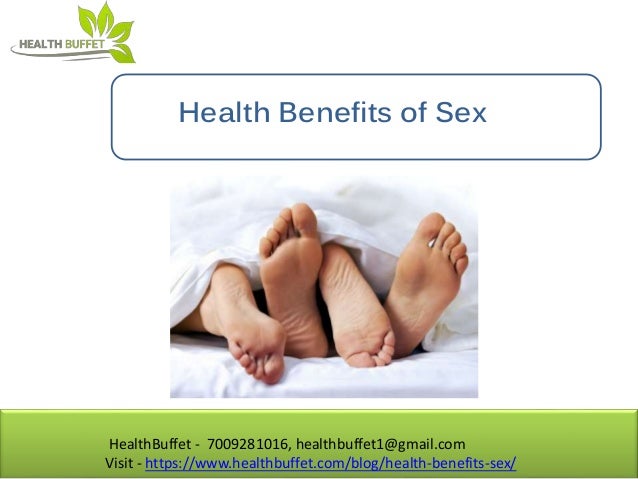 HEALTH BUFFET

Health Benefits of Sex

HealthBuffet - 7009281016, healthbuffet1@gmail.com
Visit - https://www.healthbuffet.com/blog/health-benefits-sex/